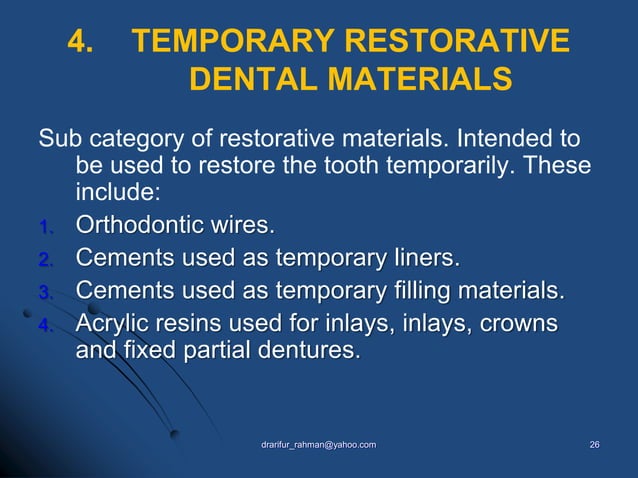 4. TEMPORARY RESTORATIVE DENTAL MATERIALS

Sub category of restorative materials. Intended to be used to restore the tooth temporarily. These include:

1. Orthodontic wires.
2. Cements used as temporary liners.
3. Cements used as temporary filling materials.
4. Acrylic resins used for inlays, inlays, crowns and fixed partial dentures.

drarifur_rahman@yahoo.com

26